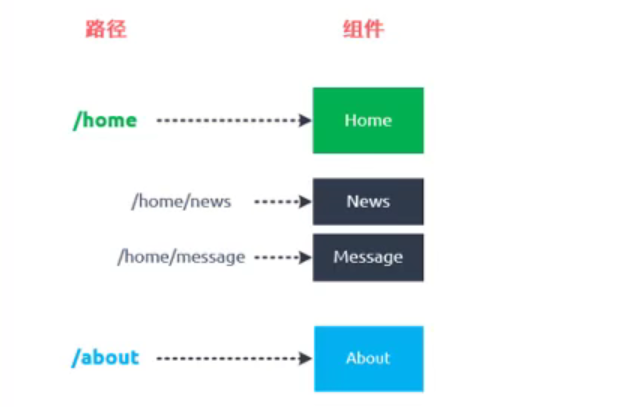 路径

组件

/home

Home

/home/news

News

/home/message

Message

/about

About